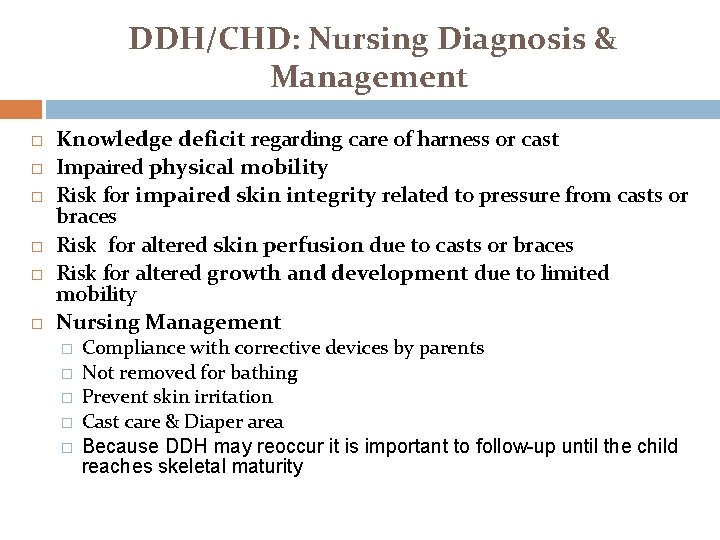 DDH/CHD: Nursing Diagnosis & Management

□ Knowledge deficit regarding care of harness or cast
□ Impaired physical mobility
□ Risk for impaired skin integrity related to pressure from casts or braces
□ Risk  for altered skin perfusion due to casts or braces
□ Risk for altered growth and development due to limited mobility
□ Nursing Management
□ Compliance with corrective devices by parents
□ Not removed for bathing
□ Prevent skin irritation
□ Cast care & Diaper area
□ Because DDH may reoccur it is important to follow-up until the child reaches skeletal maturity